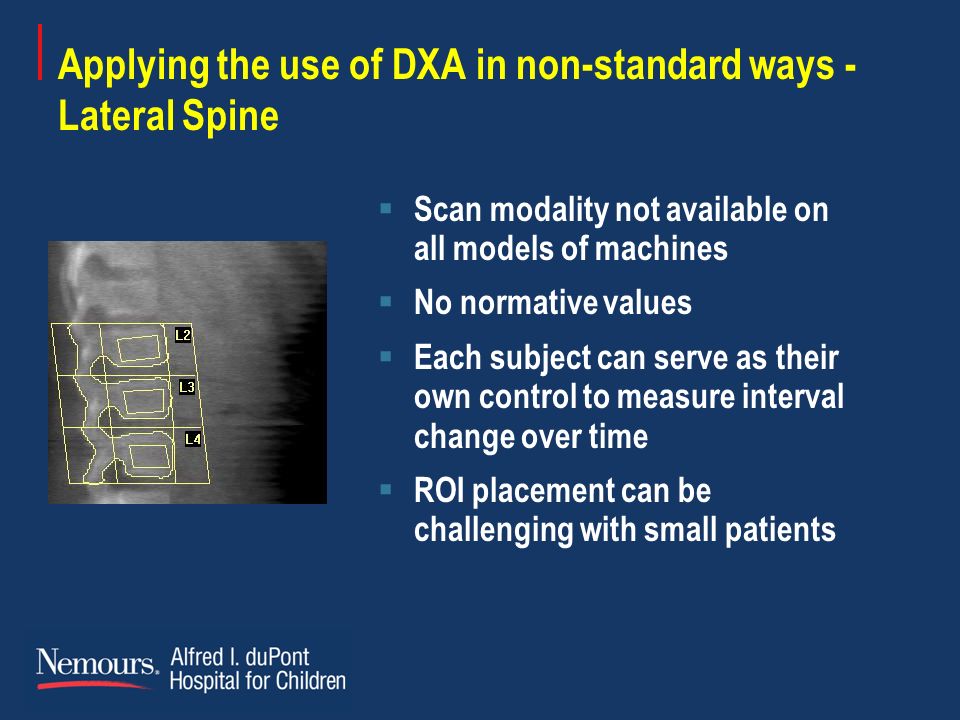 Applying the use of DXA in non-standard ways - Lateral Spine

L2
L3
L4

- Scan modality not available on all models of machines
- No normative values
- Each subject can serve as their own control to measure interval change over time
- ROI placement can be challenging with small patients

Nemours. Alfred I. duPont Hospital for Children